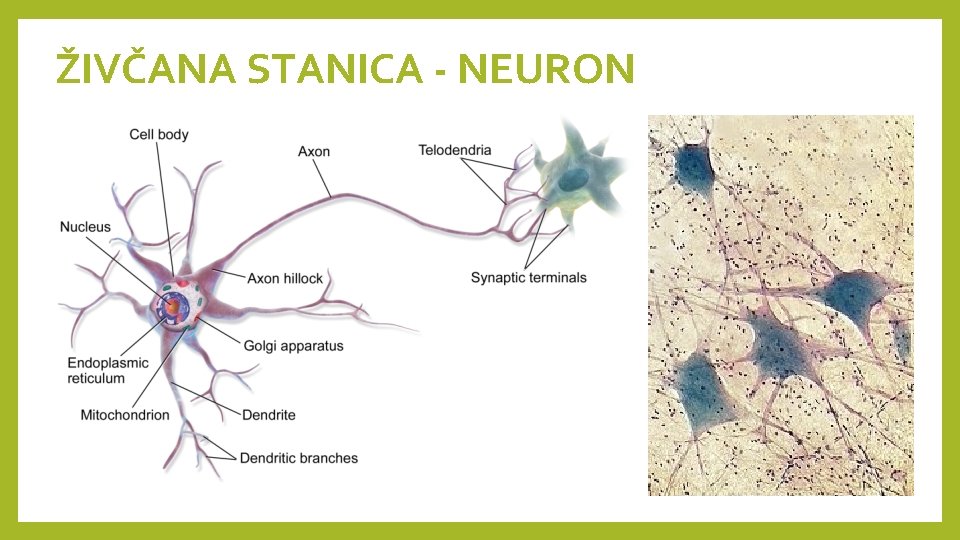 ŽIVČANA STANICA - NEURON

Cell body
Axon
Telodendria
Nucleus
Axon hillock
Synaptic terminals
Golgi apparatus
Endoplasmic reticulum
Mitochondrion
Dendrite
Dendritic branches